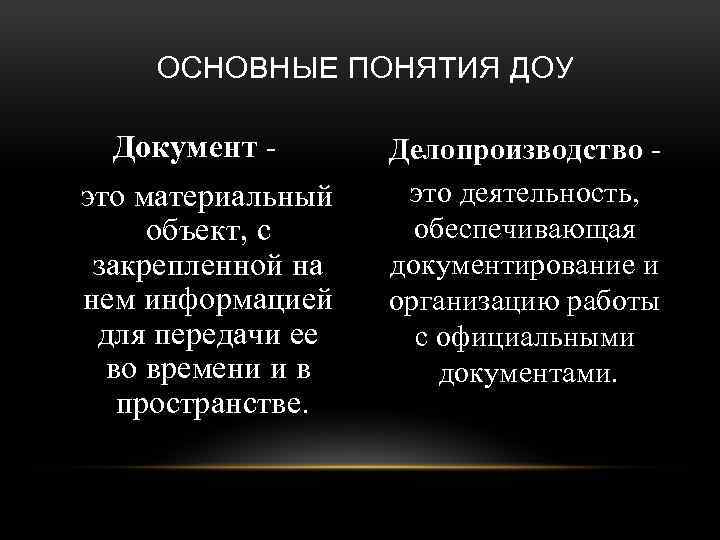 ОСНОВНЫЕ ПОНЯТИЯ ДОУ

Документ -

это материальный объект, с закрепленной на нем информацией для передачи ее во времени и в пространстве.

Делопроизводство -

это деятельность, обеспечивающая документирование и организацию работы с официальными документами.